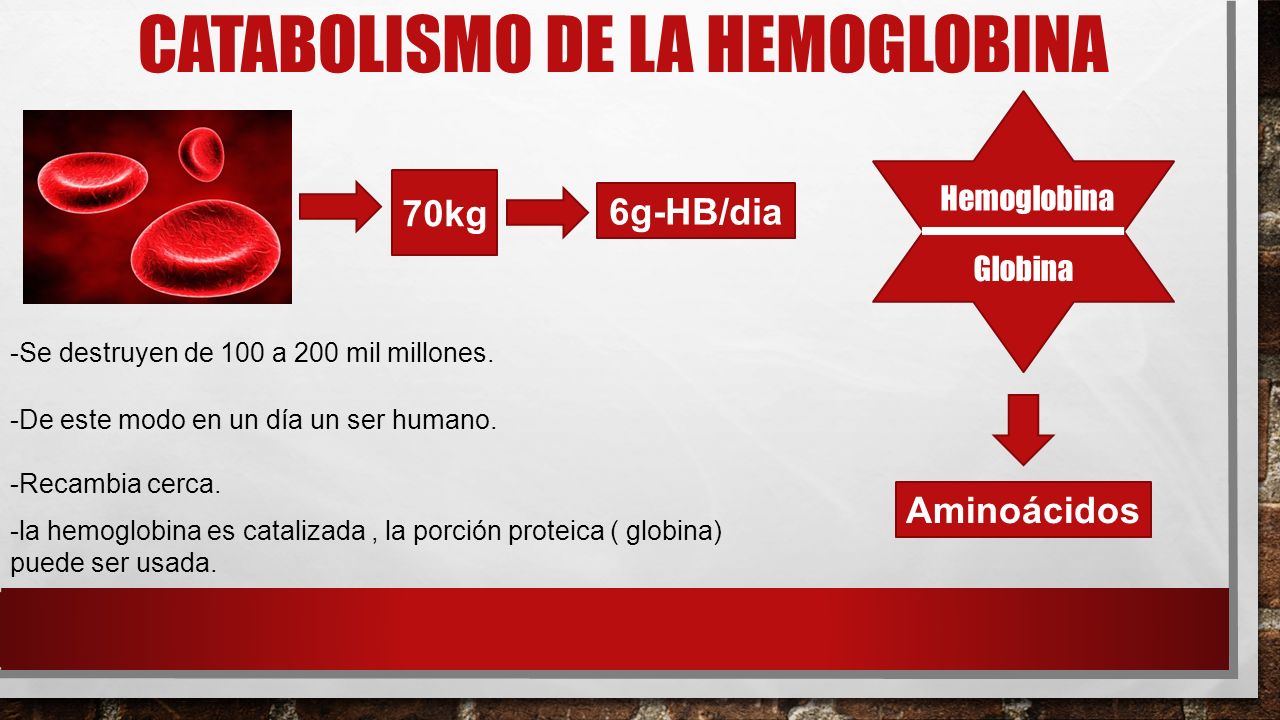 CATABOLISMO DE LA HEMOGLOBINA

70kg

6g-HB/dia

Hemoglobina

Globina

Aminoácidos

-Se destruyen de 100 a 200 mil millones.

-De este modo en un día un ser humano.

-Recambia cerca.

-la hemoglobina es catalizada , la porción proteica ( globina) puede ser usada.